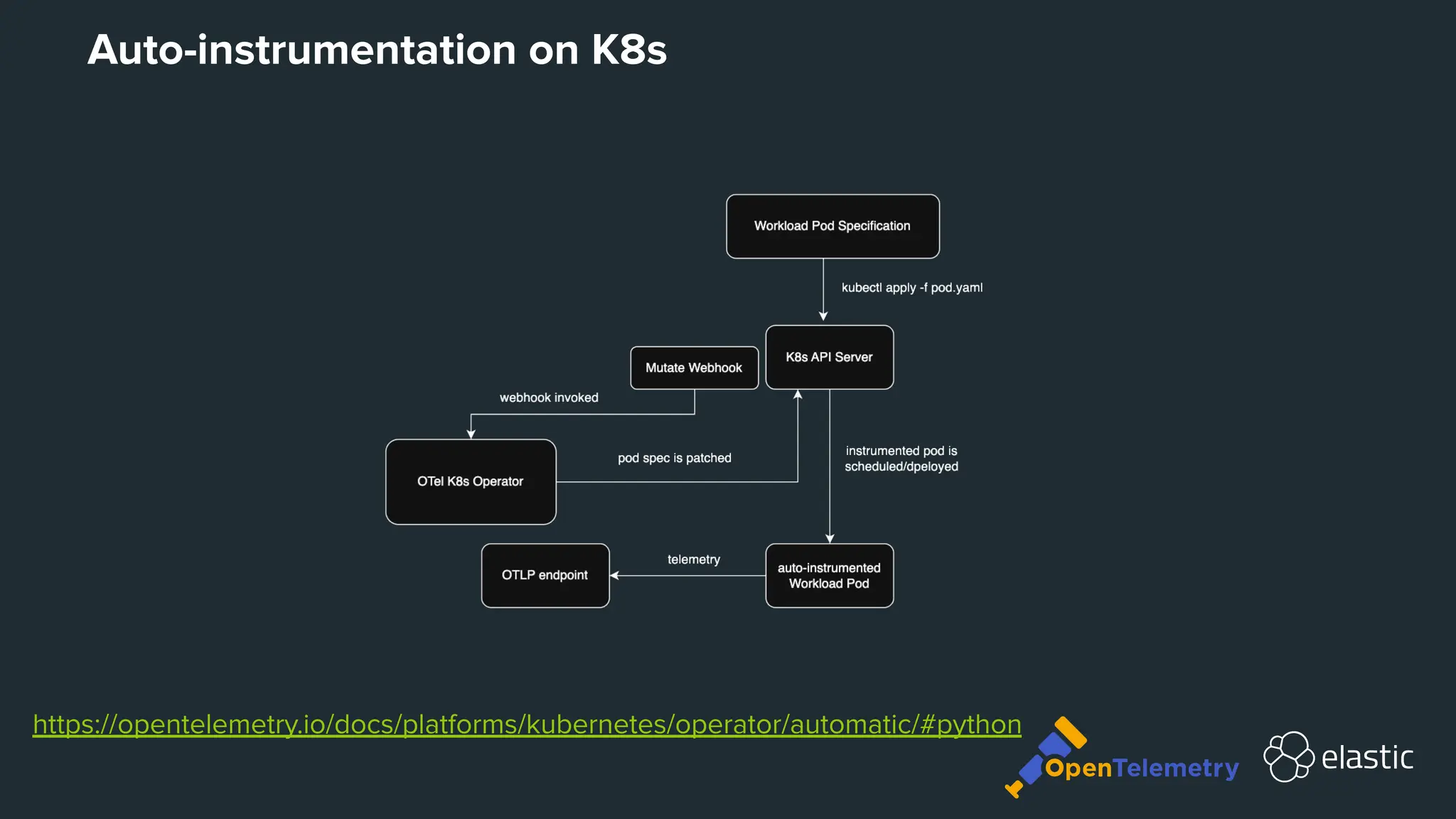 Auto-instrumentation on K8s

Workload Pod Specification

kubectl apply -f pod.yaml

Mutate Webhook

K8s API Server

webhook invoked

OTel K8s Operator

pod spec is patched

instrumented pod is scheduled/dpeloyed

OTLP endpoint

telemetry

auto-instrumented Workload Pod

https://opentelemetry.io/docs/platforms/kubernetes/operator/automatic/#python

OpenTelemetry

elastic